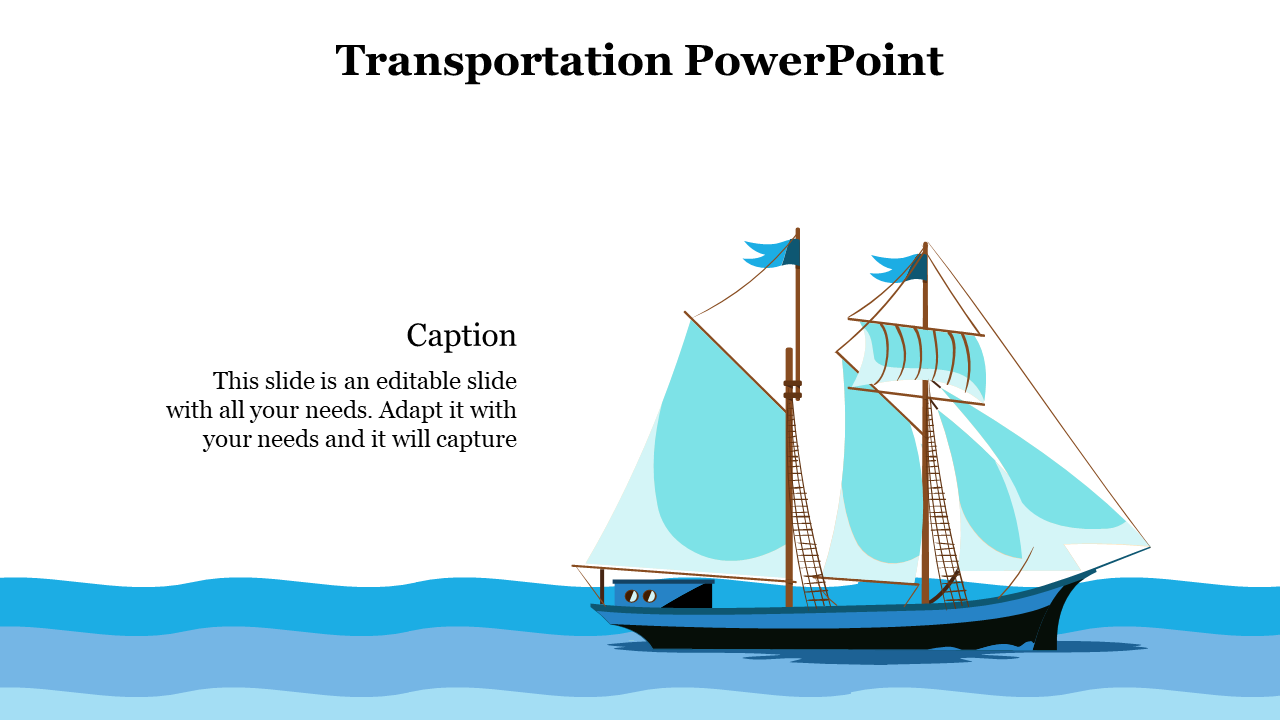 Transportation PowerPoint

Caption

This slide is an editable slide with all your needs. Adapt it with your needs and it will capture